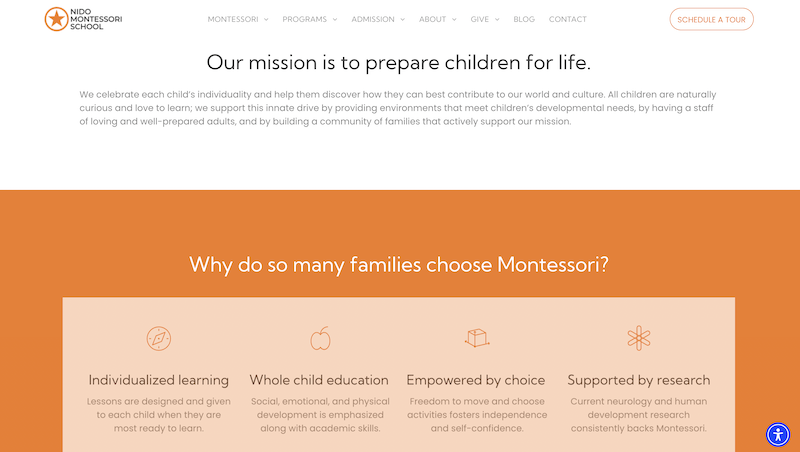 NIDO MONTESSORI SCHOOL

MONTESSORI PROGRAMS ADMISSION ABOUT GIVE BLOG CONTACT

SCHEDULE A TOUR

Our mission is to prepare children for life.

We celebrate each child's individuality and help them discover how they can best contribute to our world and culture. All children are naturally curious and love to learn; we support this innate drive by providing environments that meet children's developmental needs, by having a staff of loving and well-prepared adults, and by building a community of families that actively support our mission.

Why do so many families choose Montessori?

Individualized learning

Lessons are designed and given to each child when they are most ready to learn.

Whole child education

Social, emotional, and physical development is emphasized along with academic skills.

Empowered by choice

Freedom to move and choose activities fosters independence and self-confidence.

Supported by research

Current neurology and human development research consistently backs Montessori.